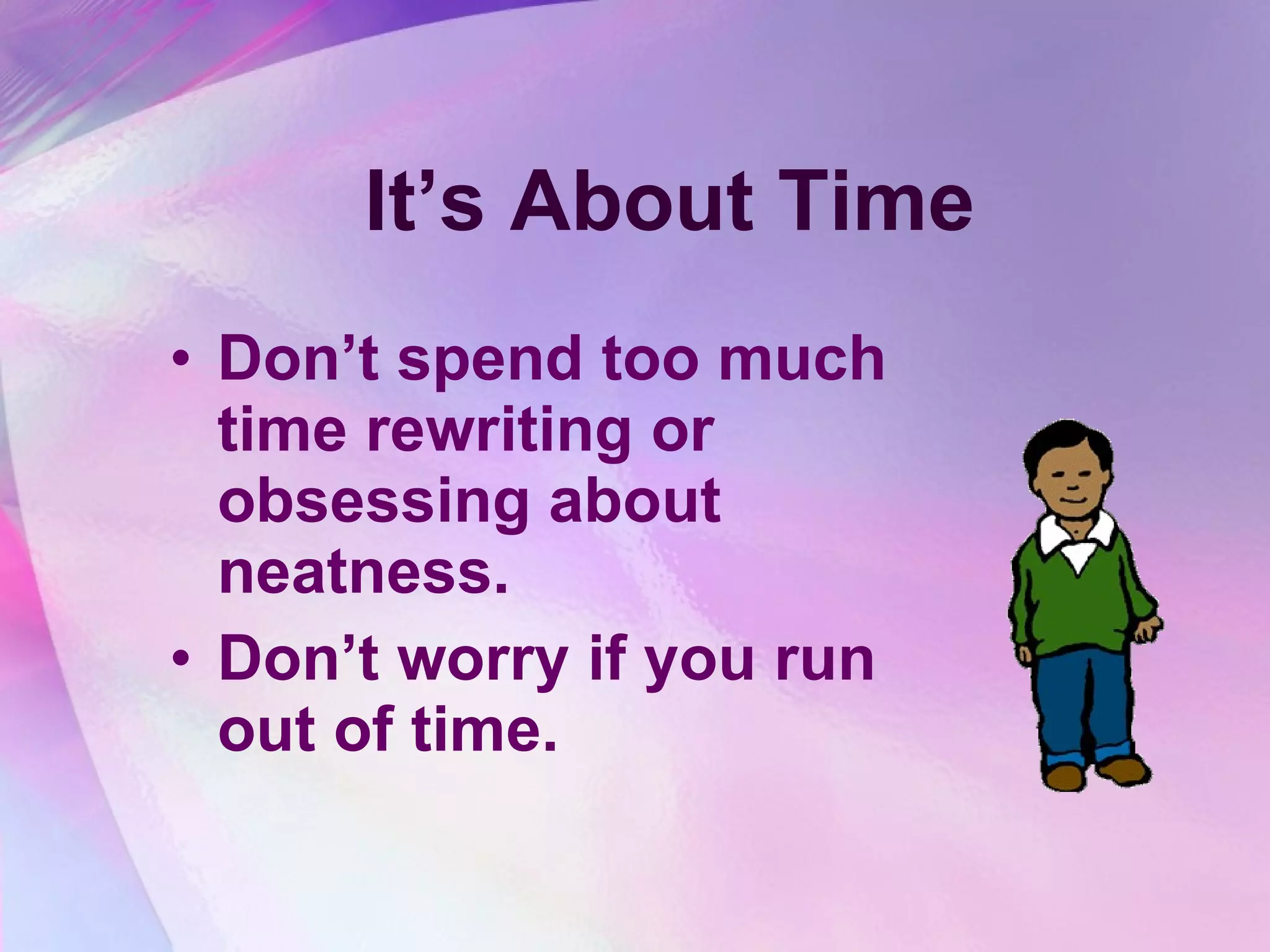 It’s About Time

• Don’t spend too much time rewriting or obsessing about neatness.
• Don’t worry if you run out of time.